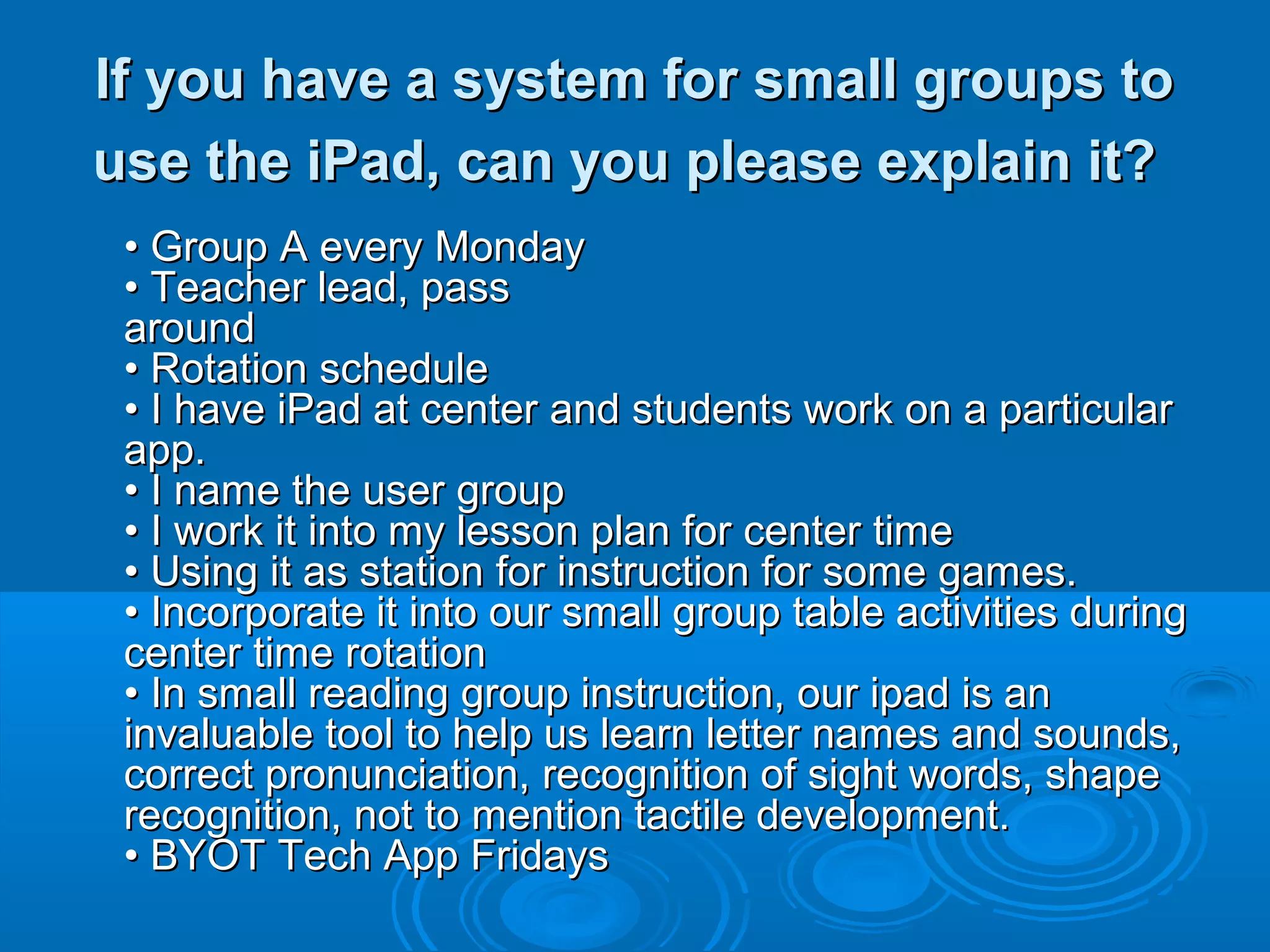 If you have a system for small groups to use the iPad, can you please explain it?

• Group A every Monday
• Teacher lead, pass around
• Rotation schedule
• I have iPad at center and students work on a particular app.
• I name the user group
• I work it into my lesson plan for center time
• Using it as station for instruction for some games.
• Incorporate it into our small group table activities during center time rotation
• In small reading group instruction, our ipad is an invaluable tool to help us learn letter names and sounds, correct pronunciation, recognition of sight words, shape recognition, not to mention tactile development.
• BYOT Tech App Fridays